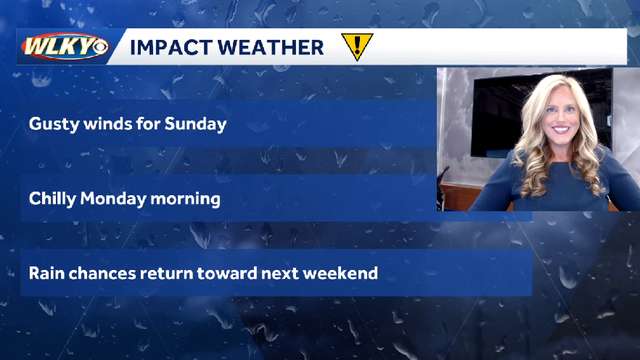 WLKY

IMPACT WEATHER

!

Gusty winds for Sunday

Chilly Monday morning

Rain chances return toward next weekend